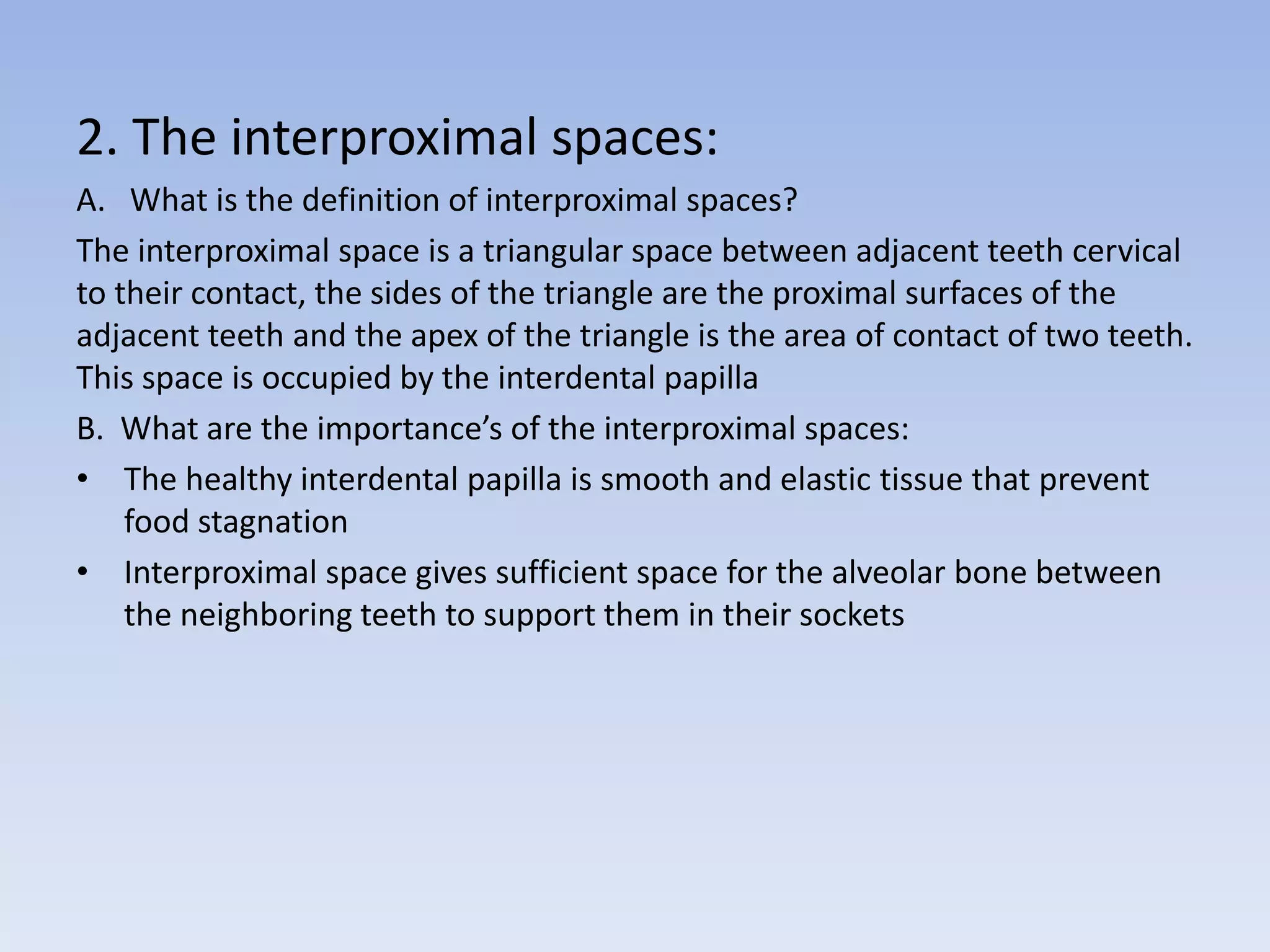 2. The interproximal spaces:

A. What is the definition of interproximal spaces?

The interproximal space is a triangular space between adjacent teeth cervical to their contact, the sides of the triangle are the proximal surfaces of the adjacent teeth and the apex of the triangle is the area of contact of two teeth. This space is occupied by the interdental papilla

B. What are the importance’s of the interproximal spaces:

• The healthy interdental papilla is smooth and elastic tissue that prevent food stagnation

• Interproximal space gives sufficient space for the alveolar bone between the neighboring teeth to support them in their sockets